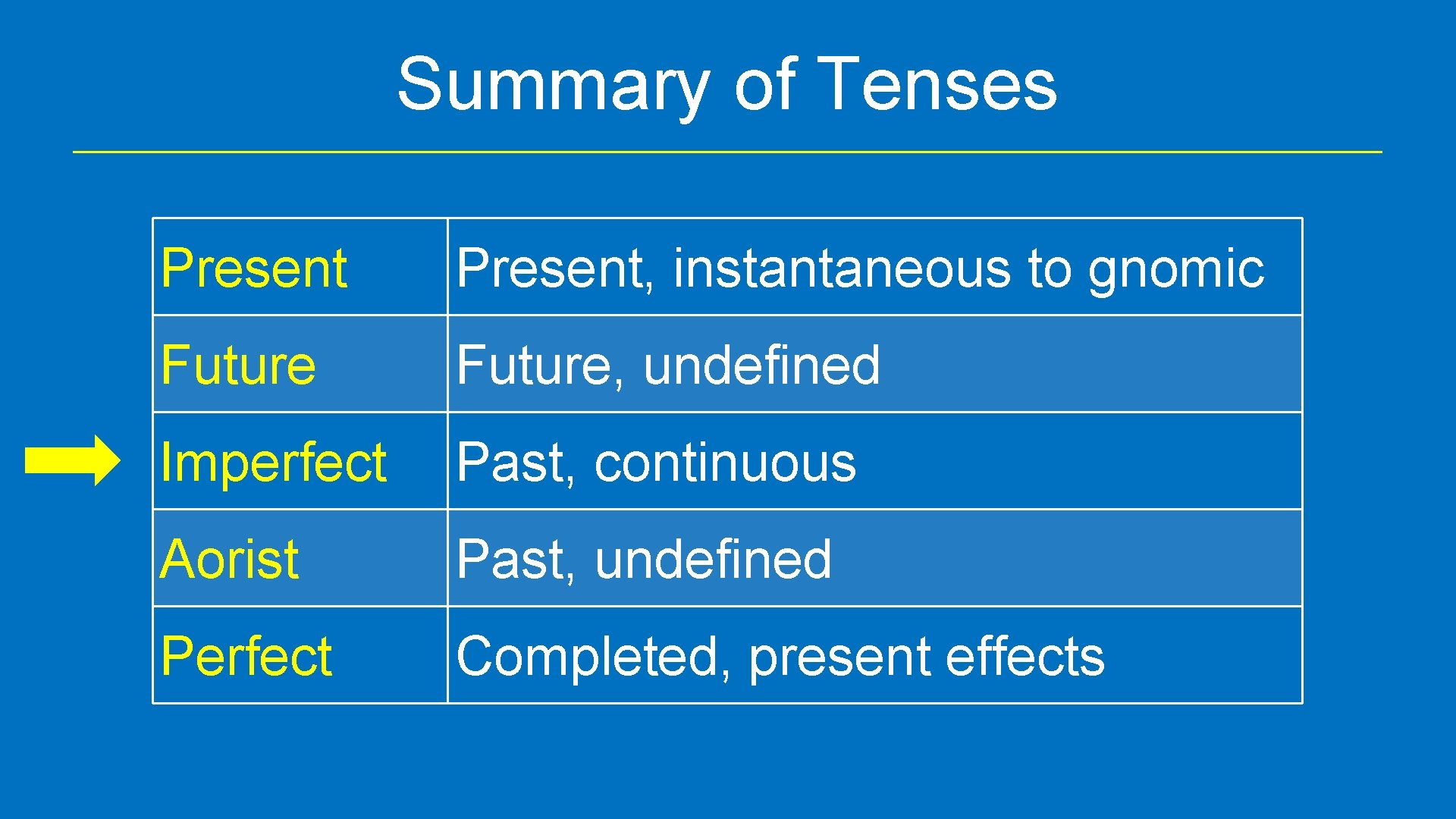 Summary of Tenses

| Present | Present, instantaneous to gnomic |
|---|---|
| Future | Future, undefined |
| Imperfect | Past, continuous |
| Aorist | Past, undefined |
| Perfect | Completed, present effects |